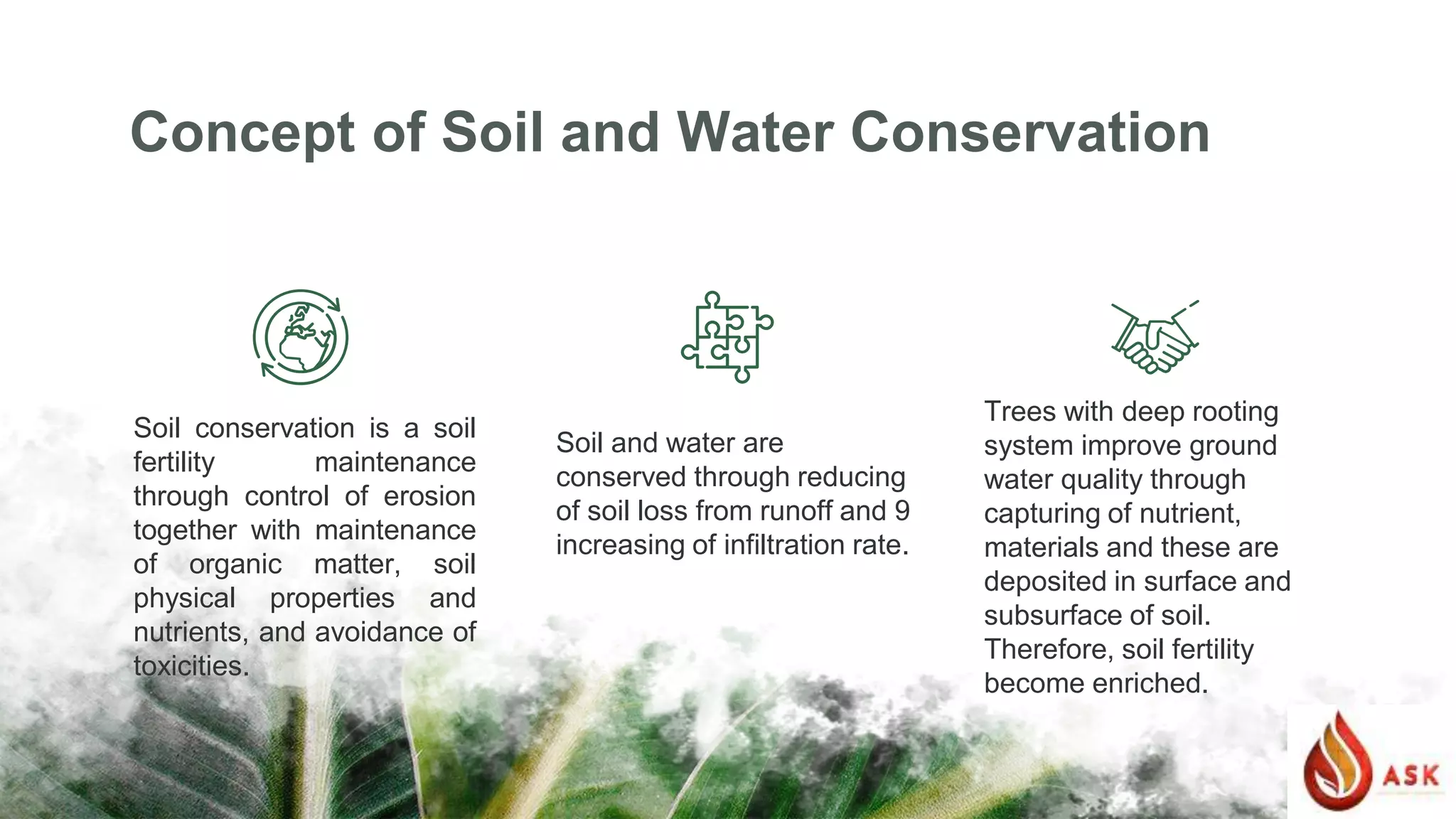 Concept of Soil and Water Conservation

Soil conservation is a soil fertility maintenance through control of erosion together with maintenance of organic matter, soil physical properties and nutrients, and avoidance of toxicities.

Soil and water are conserved through reducing of soil loss from runoff and 9 increasing of infiltration rate.

Trees with deep rooting system improve ground water quality through capturing of nutrient, materials and these are deposited in surface and subsurface of soil. Therefore, soil fertility become enriched.

ASK